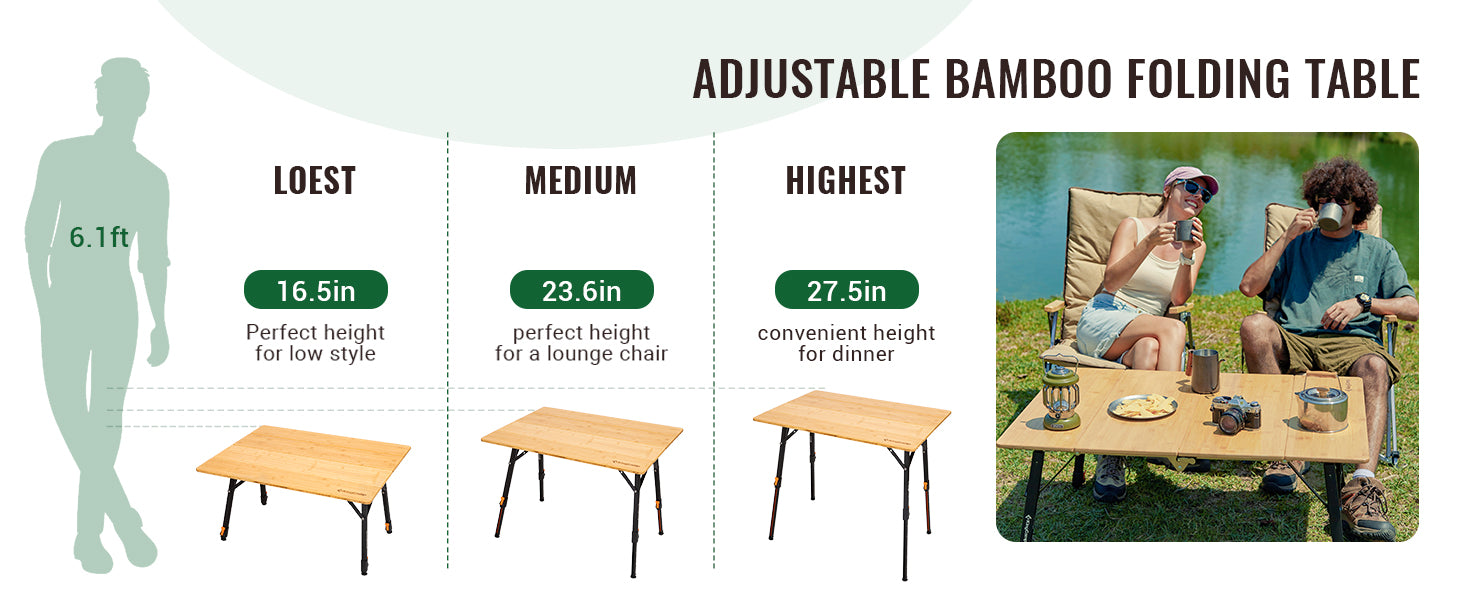 ADJUSTABLE BAMBOO FOLDING TABLE

6.1ft

LOEST

16.5in

Perfect height for low style

MEDIUM

23.6in

perfect height for a lounge chair

HIGHEST

27.5in

convenient height for dinner